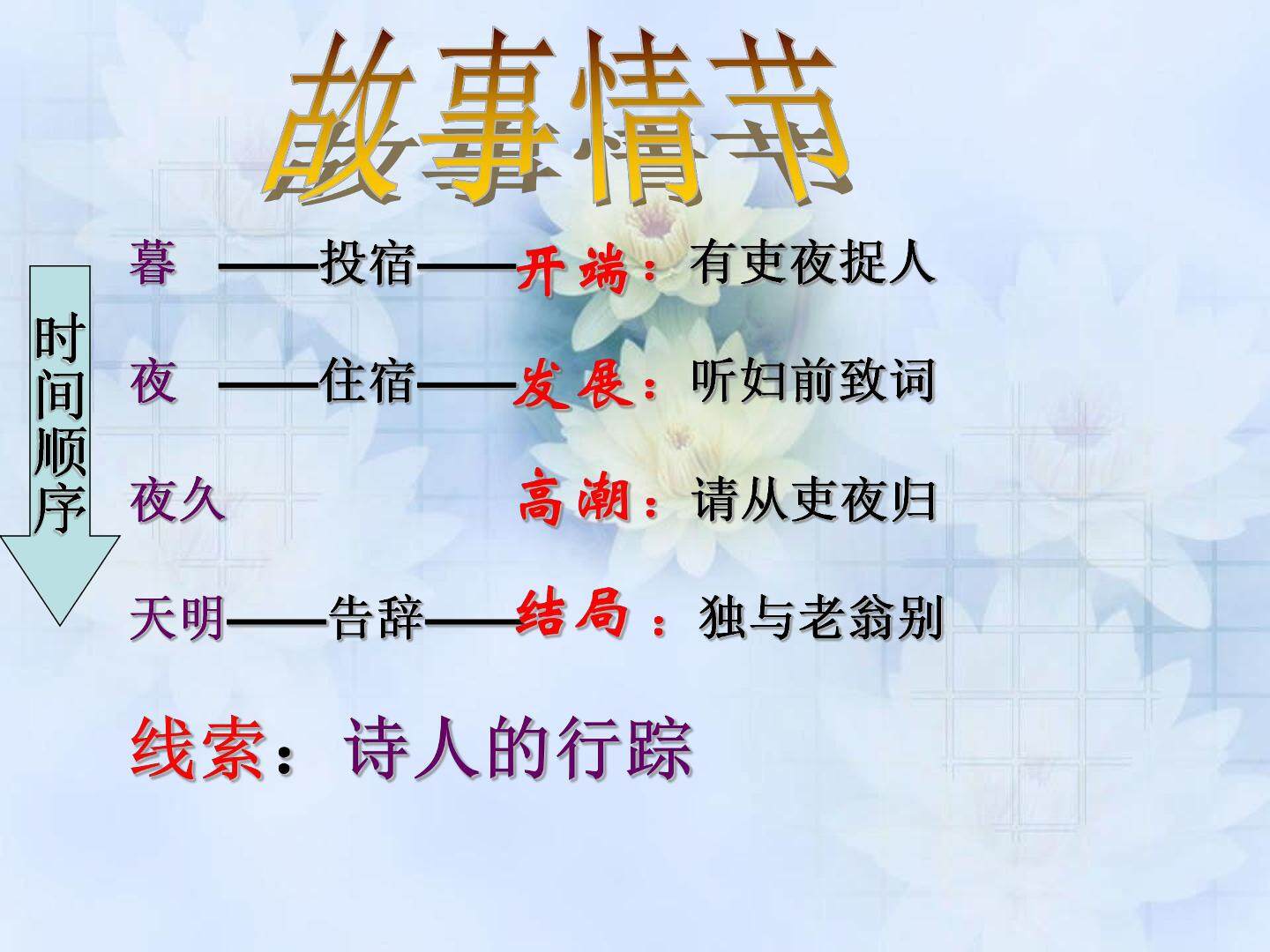 故事情节

时间顺序

暮 ——投宿——开端：有吏夜捉人

夜 ——住宿——发展：听妇前致词

夜久 高潮：请从吏夜归

天明——告辞——结局：独与老翁别

线索：诗人的行踪